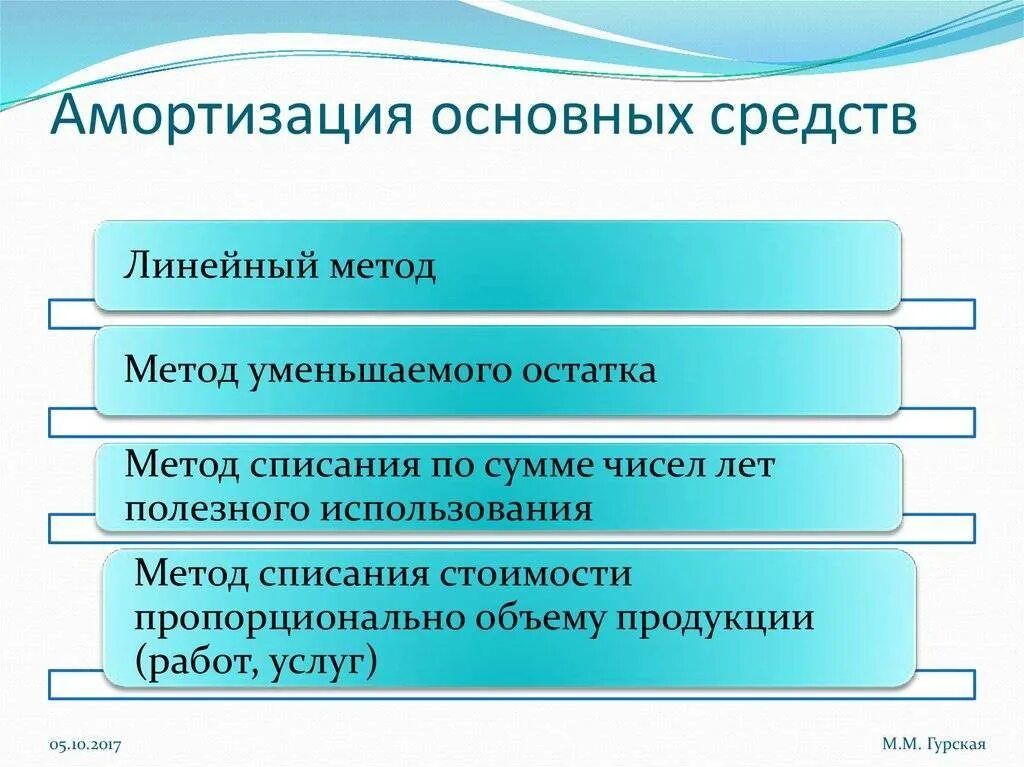 Амортизация основных средств

Линейный метод

Метод уменьшаемого остатка

Метод списания по сумме чисел лет полезного использования

Метод списания стоимости пропорционально объему продукции (работ, услуг)

05.10.2017

М.М. Гурская